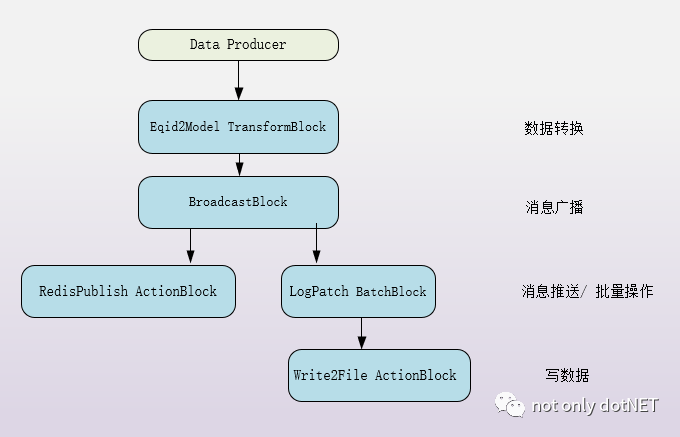 Data Producer

Eqid2Model TransformBlock

数据转换

BroadcastBlock

消息广播

RedisPublish ActionBlock

LogPatch BatchBlock

消息推送/ 批量操作

Write2File ActionBlock

写数据

not only dotNET